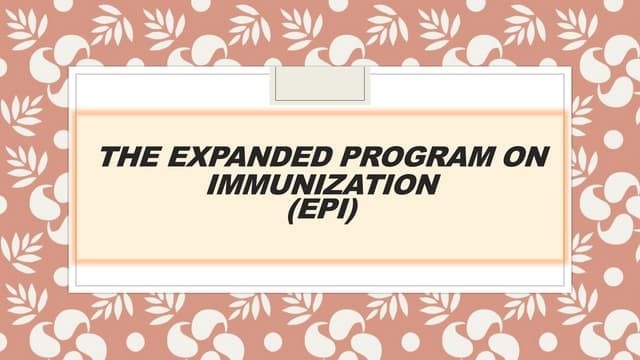 THE EXPANDED PROGRAM ON IMMUNIZATION
(EPI)